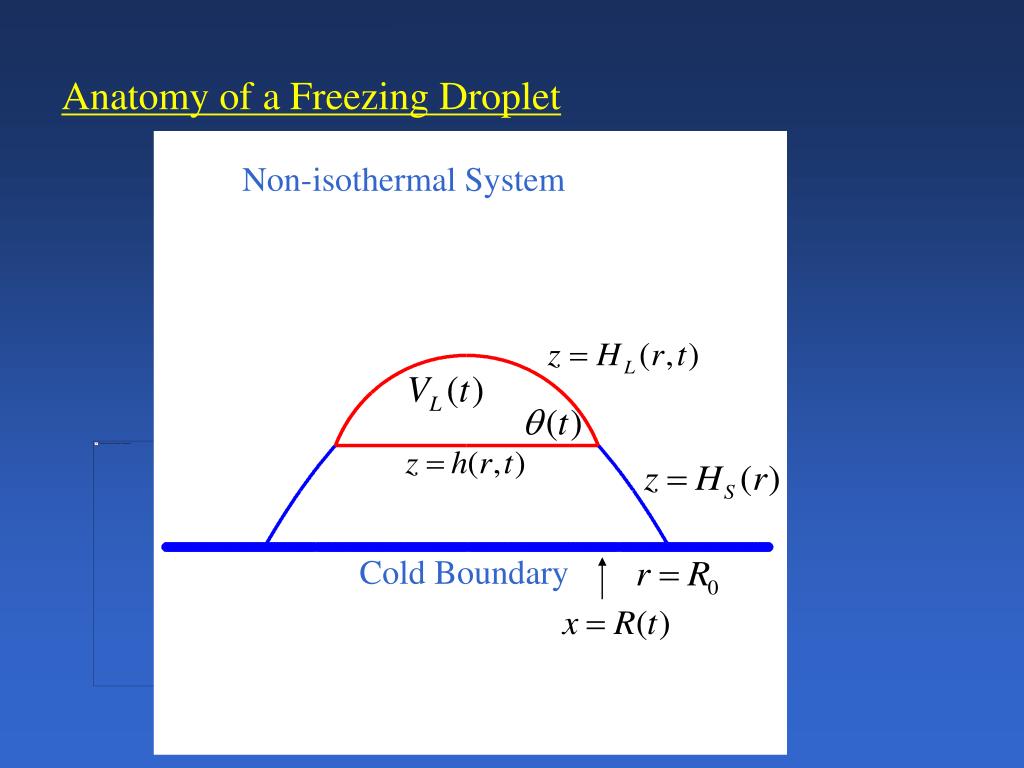 Anatomy of a Freezing Droplet

Non-isothermal System

$z = H_L(r,t)$

$V_L(t)$

$\theta(t)$

$z = h(r,t)$

$z = H_S(r)$

Cold Boundary

$r = R_0$

$x = R(t)$